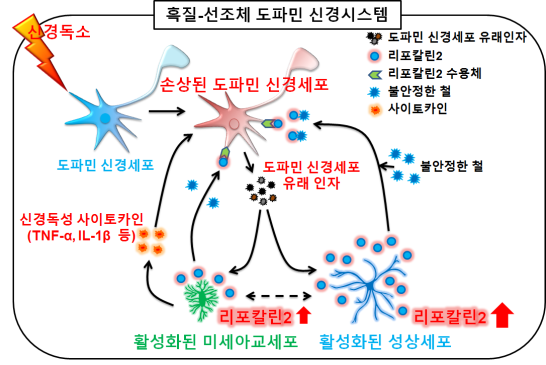 흑질-선조체 도파민 신경시스템

신경독소

도파민 신경세포 유래인자
리포칼린2
리포칼린2 수용체
불안정한 철
사이토카인

손상된 도파민 신경세포

도파민 신경세포

도파민 신경세포 유래 인자

불안정한 철

신경독성 사이토카인 (TNF-α, IL-1β 등)

리포칼린2

리포칼린2

활성화된 미세아교세포

활성화된 성상세포